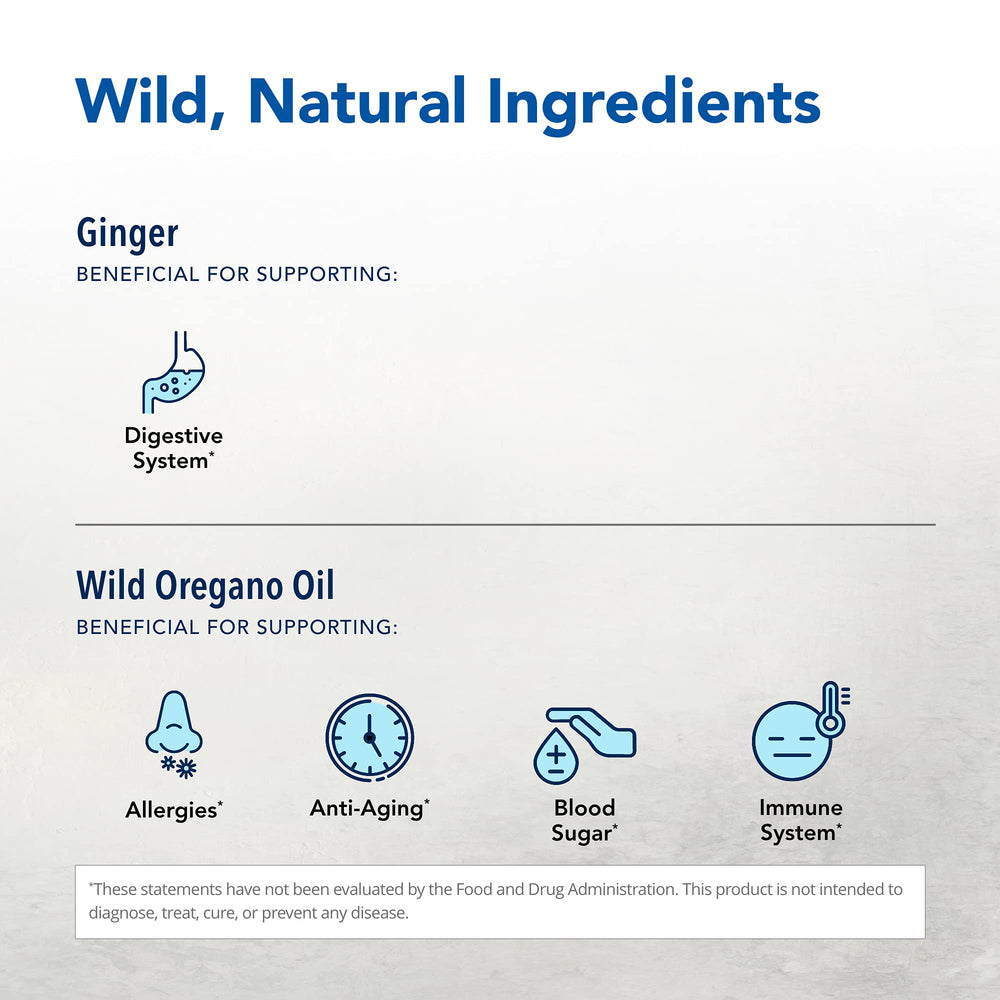 Wild, Natural Ingredients

Ginger
BENEFICIAL FOR SUPPORTING:

Digestive System*

Wild Oregano Oil
BENEFICIAL FOR SUPPORTING:

Allergies*

Anti-Aging*

Blood Sugar*

Immune System*

*These statements have not been evaluated by the Food and Drug Administration. This product is not intended to diagnose, treat, cure, or prevent any disease.